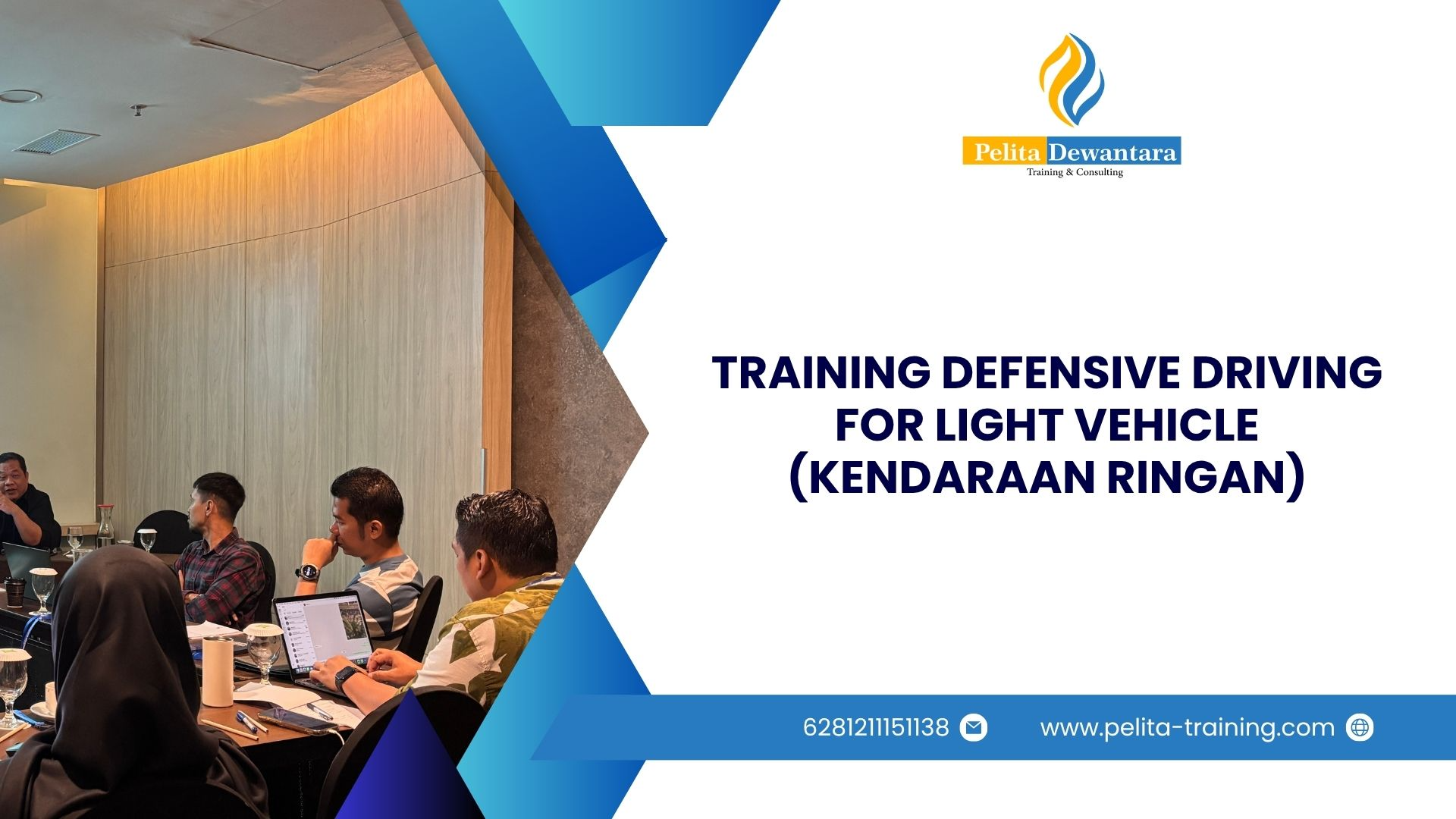 Pelita Dewantara
Training & Consulting

TRAINING DEFENSIVE DRIVING FOR LIGHT VEHICLE (KENDARAAN RINGAN)

6281211151138

www.pelita-training.com